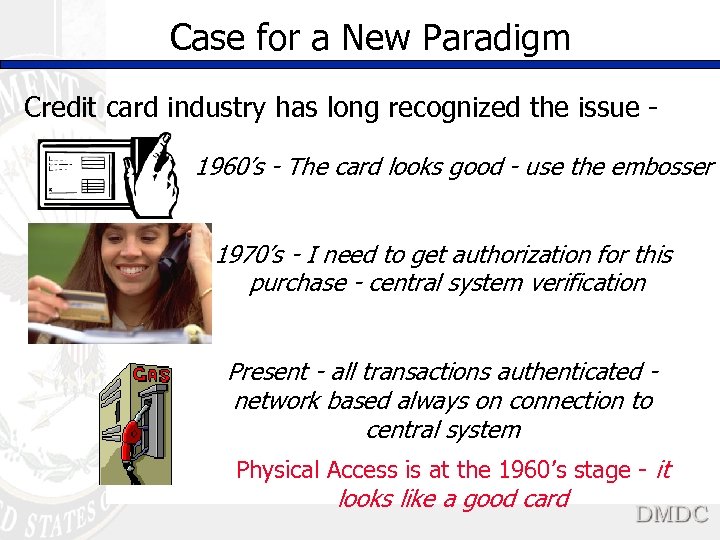 Case for a New Paradigm

Credit card industry has long recognized the issue -

1960's - The card looks good - use the embosser

1970's - I need to get authorization for this purchase - central system verification

GAS

Present - all transactions authenticated - network based always on connection to central system

Physical Access is at the 1960's stage - it looks like a good card

DMDC